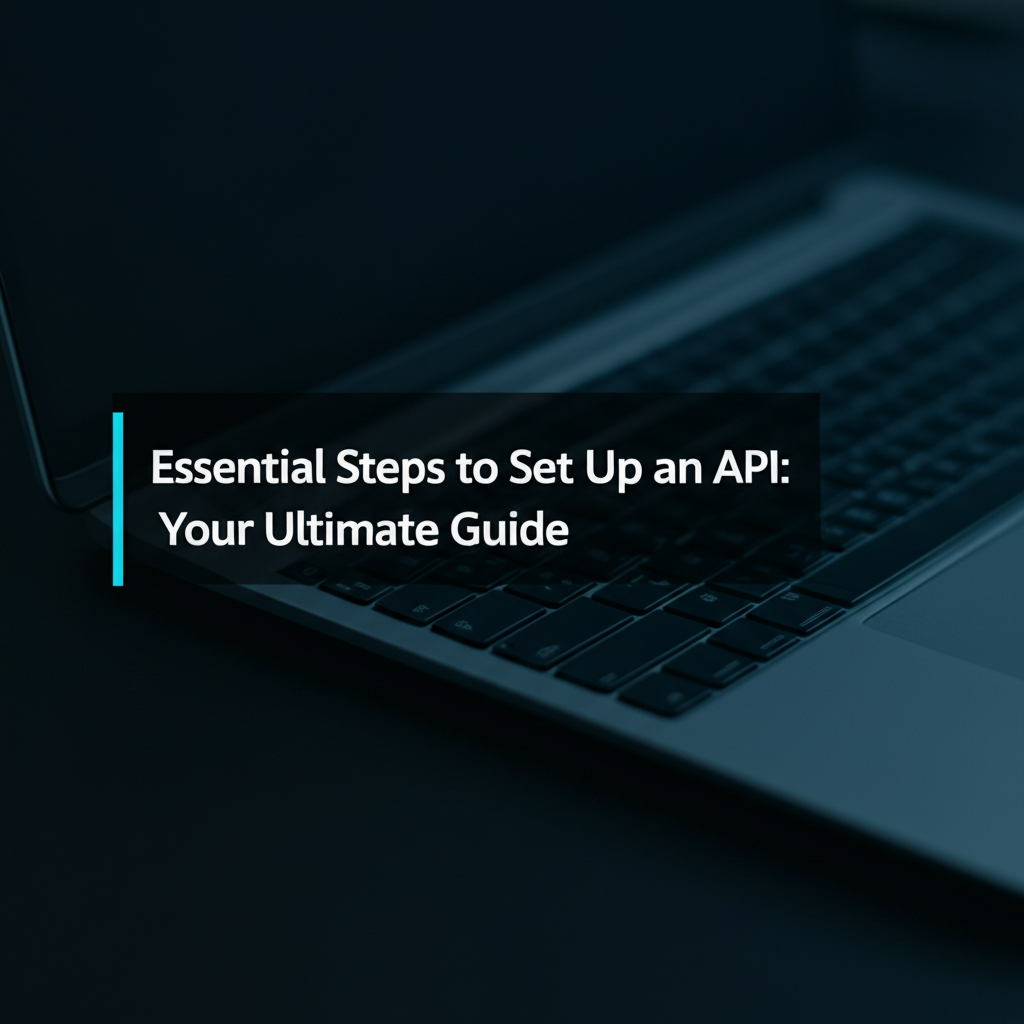 Essential Steps to Set Up an API:
Your Ultimate Guide